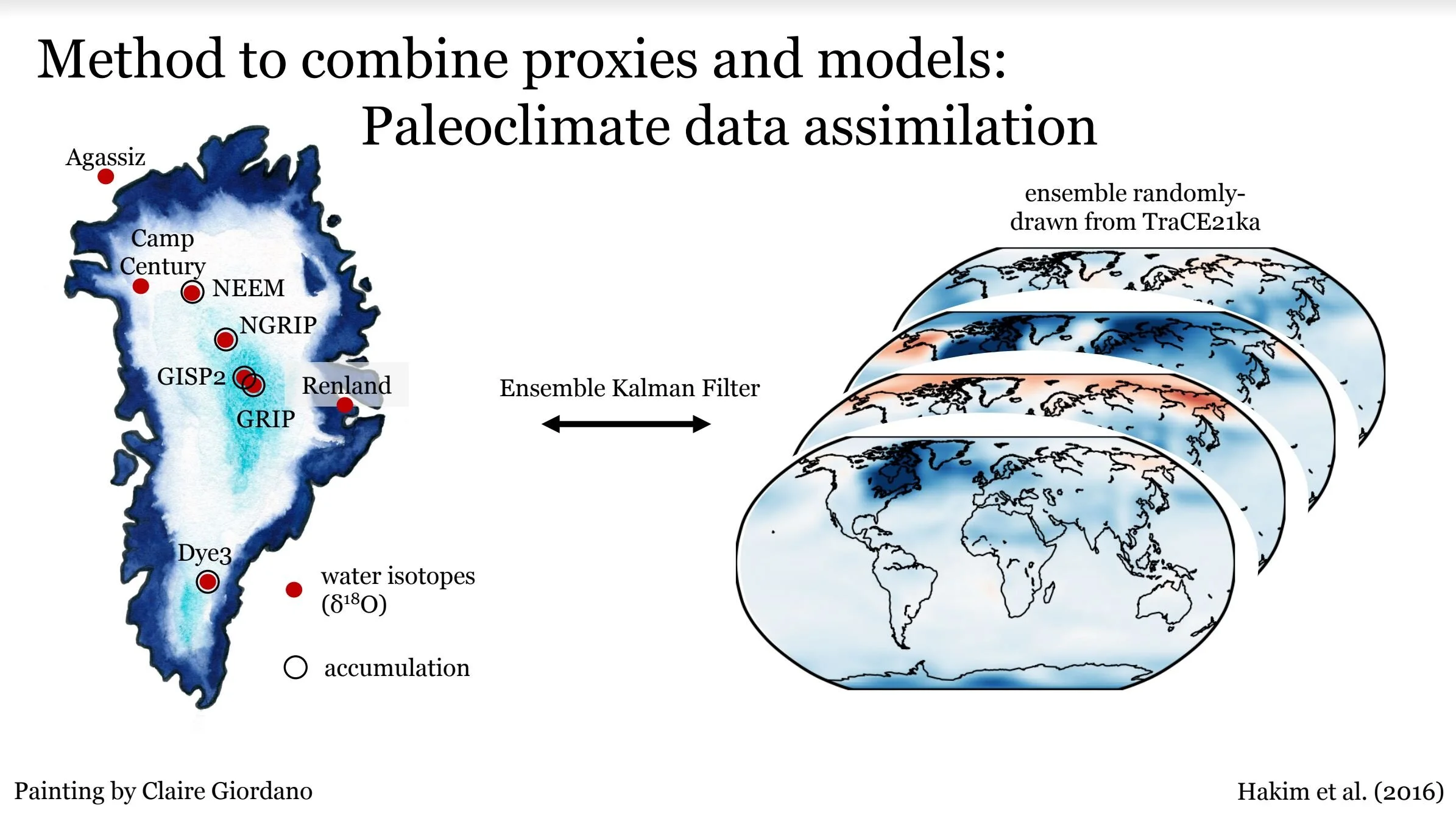 Method to combine proxies and models:
Paleoclimate data assimilation

Agassiz

Camp Century

NEEM

NGRIP

GISP2

Renland

GRIP

Dye3

water isotopes ($\delta^{18}O$)

accumulation

Ensemble Kalman Filter

ensemble randomly-drawn from TraCE21ka

Painting by Claire Giordano

Hakim et al. (2016)